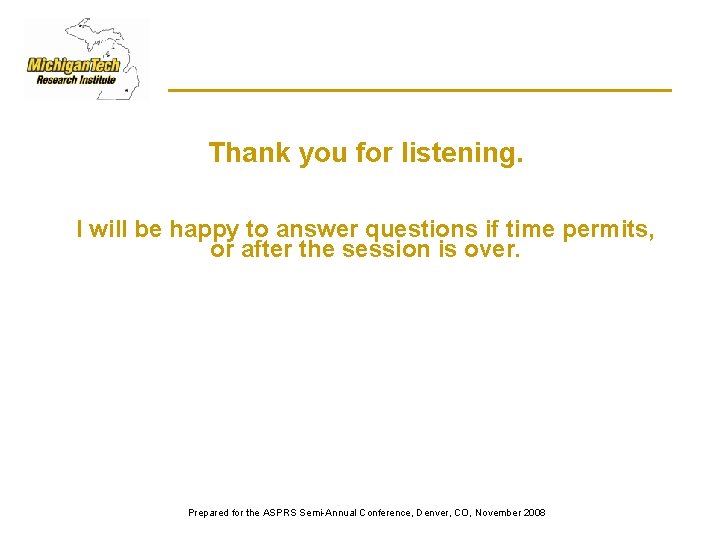 MichiganTech
Research Institute

Thank you for listening.

I will be happy to answer questions if time permits, or after the session is over.

Prepared for the ASPRS Semi-Annual Conference, Denver, CO, November 2008